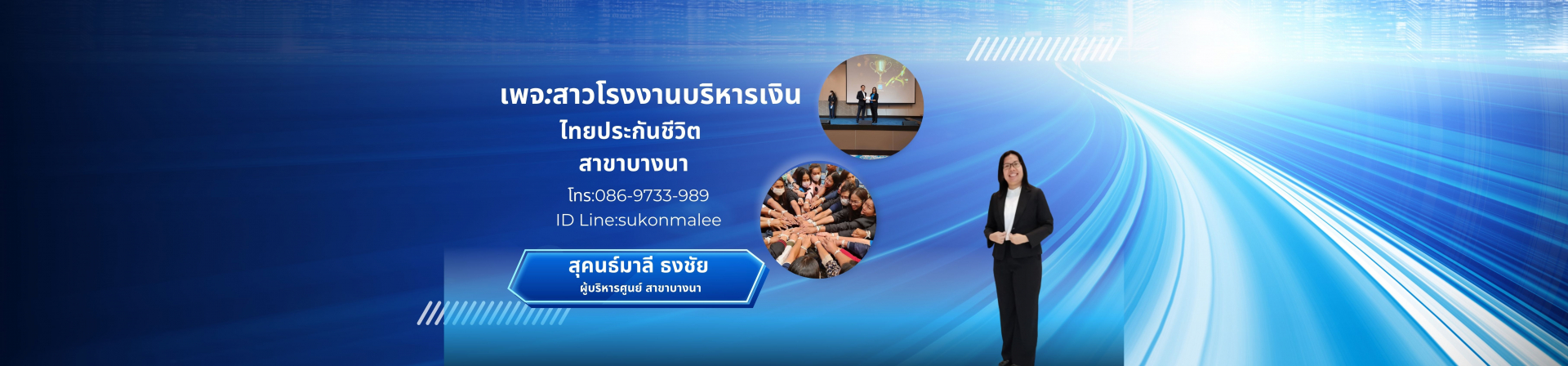 เพจ:สาวโรงงานบริหารเงิน
ไทยประกันชีวิต
สาขาบางนา
โทร:086-9733-989
ID Line:sukonmalee

สุคนธ์มาลี ธงชัย
ผู้บริหารศูนย์ สาขาบางนา